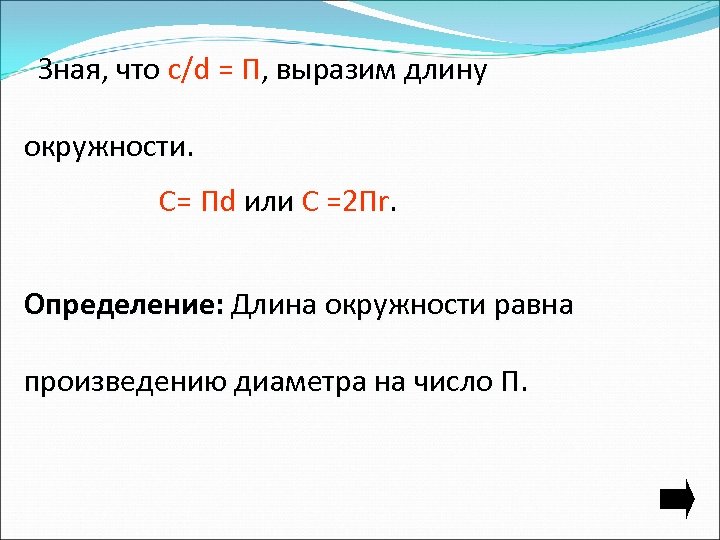 Зная, что c/d = П, выразим длину окружности.

С= Пd или С =2Пr.

**Определение:** Длина окружности равна произведению диаметра на число П.